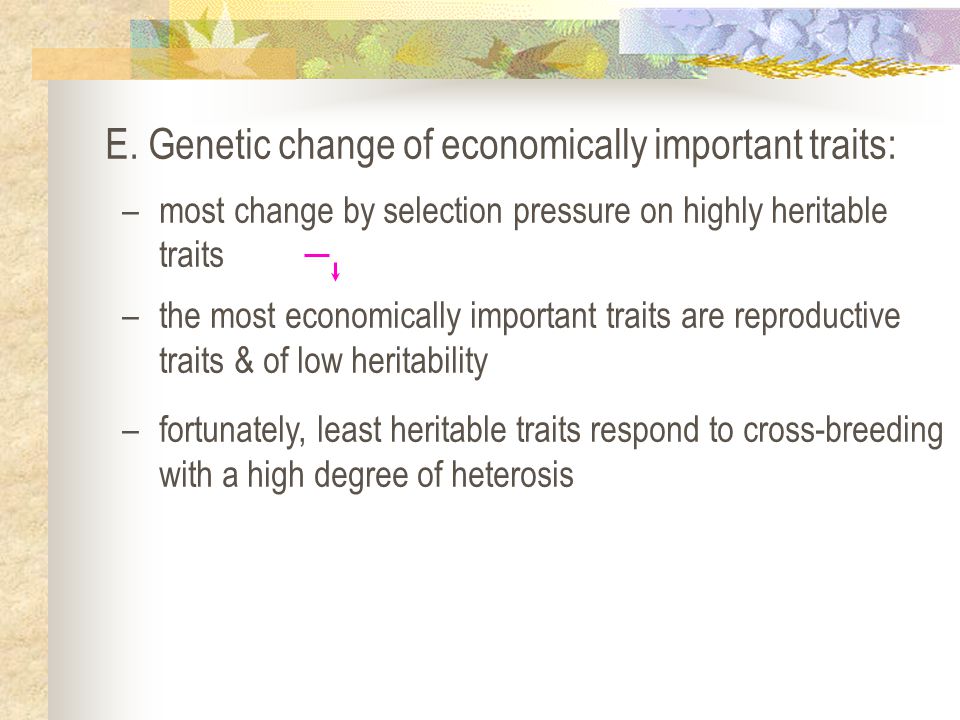 E. Genetic change of economically important traits:

– most change by selection pressure on highly heritable traits

– the most economically important traits are reproductive traits & of low heritability

– fortunately, least heritable traits respond to cross-breeding with a high degree of heterosis